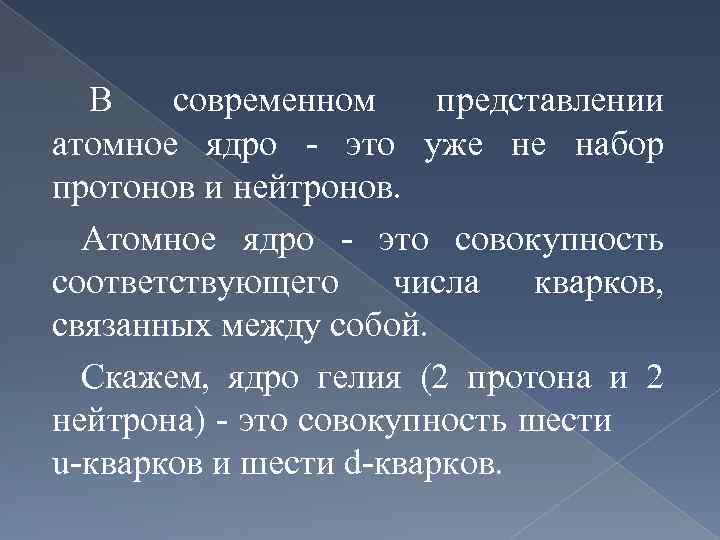 В современном представлении атомное ядро - это уже не набор протонов и нейтронов.

Атомное ядро - это совокупность соответствующего числа кварков, связанных между собой.

Скажем, ядро гелия (2 протона и 2 нейтрона) - это совокупность шести u-кварков и шести d-кварков.